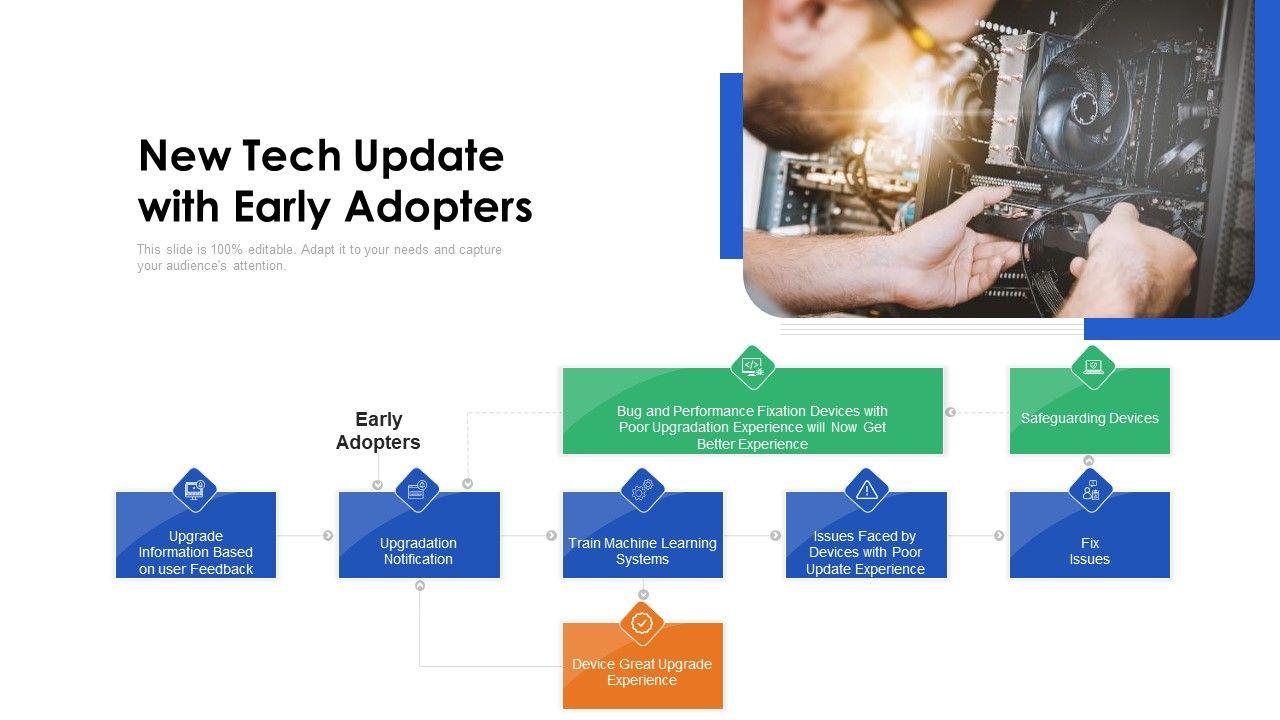 New Tech Update with Early Adopters

This slide is 100% editable. Adapt it to your needs and capture your audience's attention.

Bug and Performance Fixation Devices with Poor Upgradation Experience will Now Get Better Experience

Safeguarding Devices

Early Adopters

Upgrade Information Based on user Feedback

Upgradation Notification

Train Machine Learning Systems

Issues Faced by Devices with Poor Update Experience

Fix Issues

Device Great Upgrade Experience